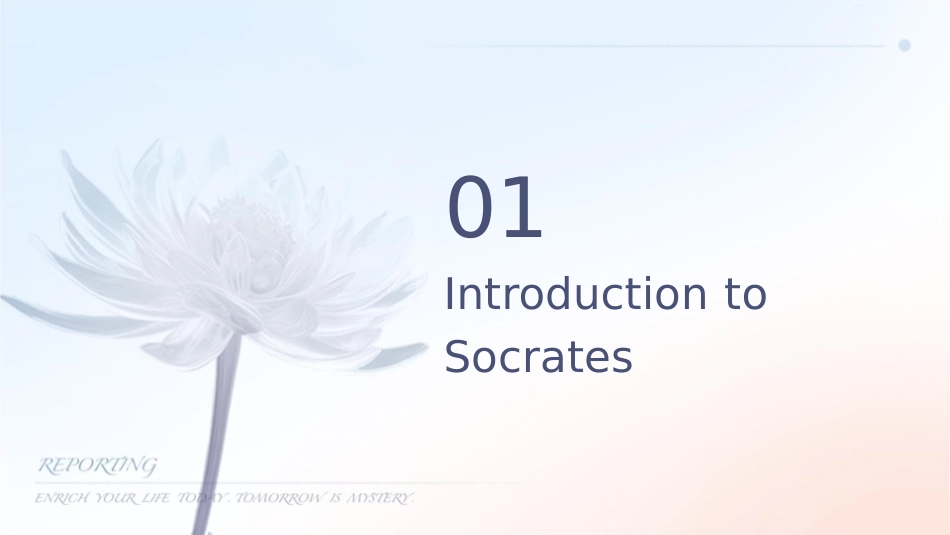 01

Introduction to Socrates

REPORTING

ENRICH YOUR LIFE TODAY. TOMORROW IS MYSTERY.